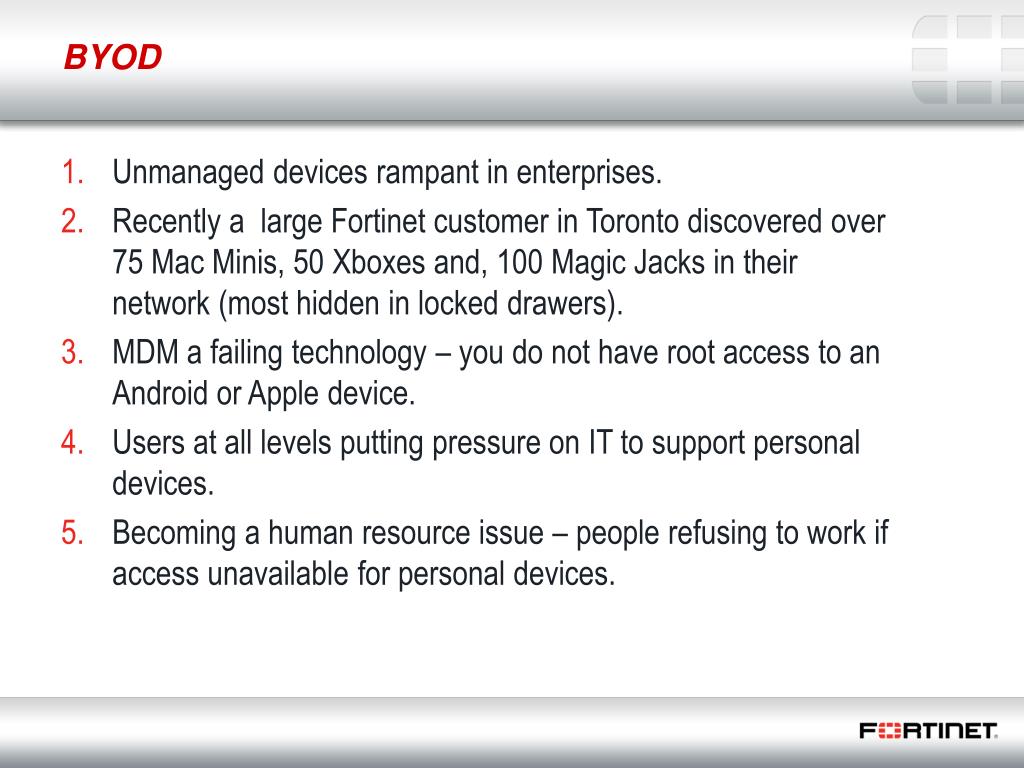 BYOD

1. Unmanaged devices rampant in enterprises.
2. Recently a  large Fortinet customer in Toronto discovered over 75 Mac Minis, 50 Xboxes and, 100 Magic Jacks in their network (most hidden in locked drawers).
3. MDM a failing technology – you do not have root access to an Android or Apple device.
4. Users at all levels putting pressure on IT to support personal devices.
5. Becoming a human resource issue – people refusing to work if access unavailable for personal devices.

FORTINET.